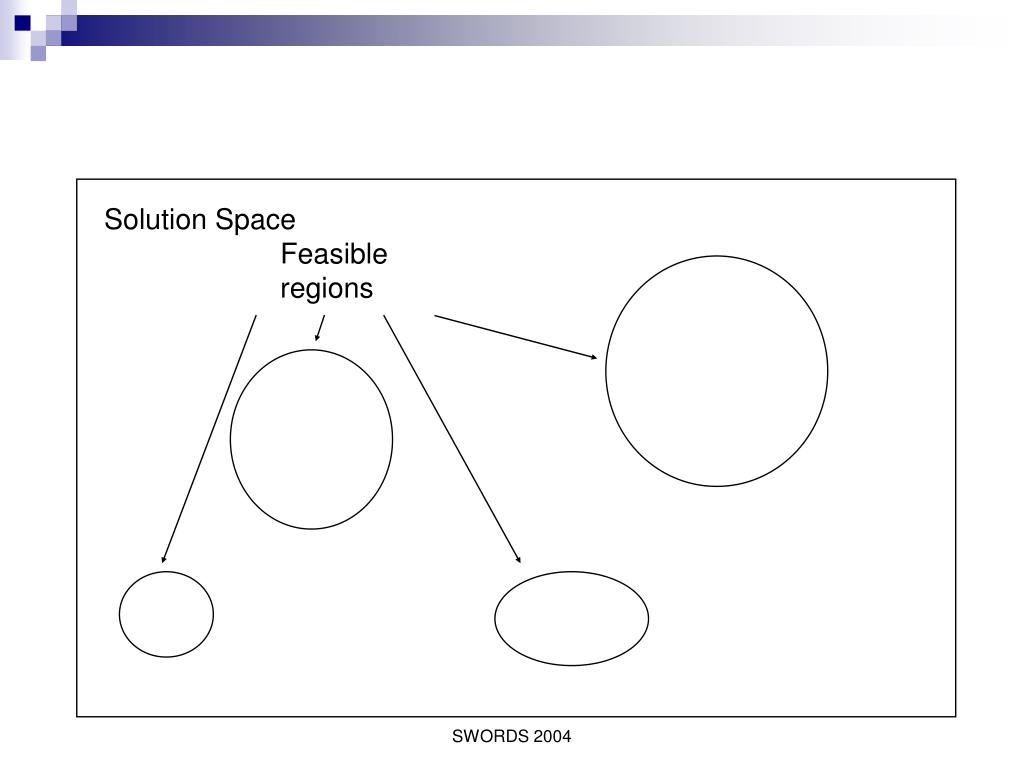 Solution Space

Feasible regions

SWORDS 2004